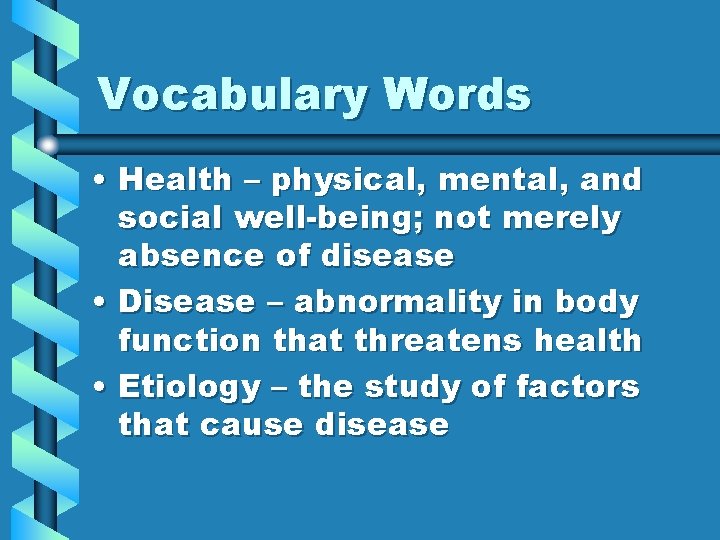 Vocabulary Words

• Health – physical, mental, and social well-being; not merely absence of disease
• Disease – abnormality in body function that threatens health
• Etiology – the study of factors that cause disease